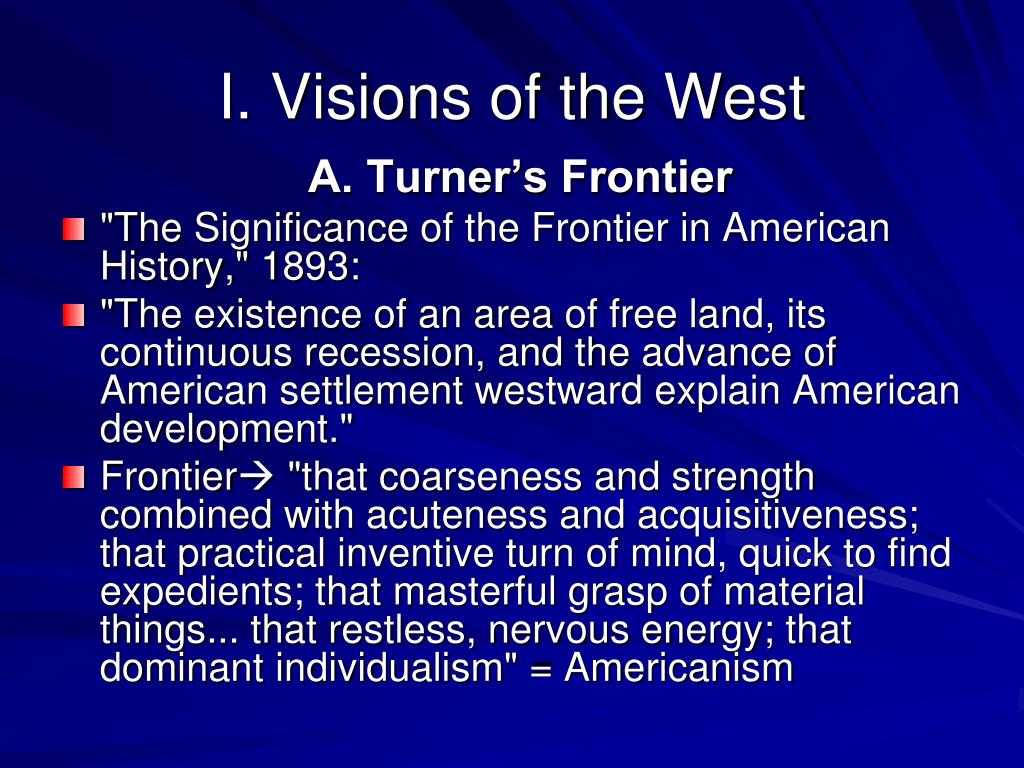 I. Visions of the West

A. Turner’s Frontier

"The Significance of the Frontier in American History," 1893:

"The existence of an area of free land, its continuous recession, and the advance of American settlement westward explain American development."

Frontier→ "that coarseness and strength combined with acuteness and acquisitiveness; that practical inventive turn of mind, quick to find expedients; that masterful grasp of material things... that restless, nervous energy; that dominant individualism" = Americanism